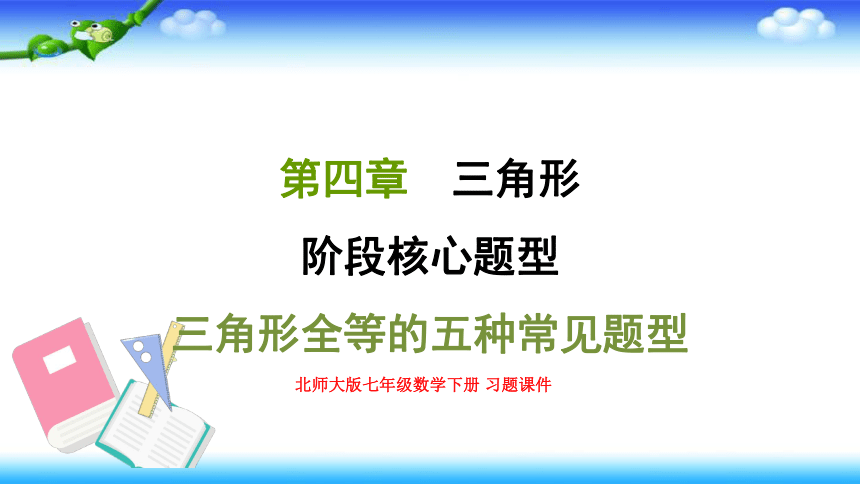 第四章　三角形

阶段核心题型

三角形全等的五种常见题型

北师大版七年级数学下册 习题课件